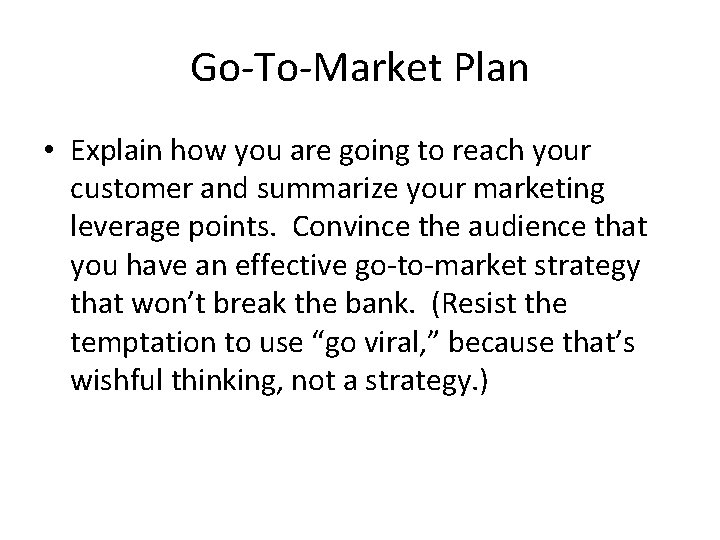 Go-To-Market Plan

• Explain how you are going to reach your customer and summarize your marketing leverage points. Convince the audience that you have an effective go-to-market strategy that won’t break the bank. (Resist the temptation to use “go viral,” because that’s wishful thinking, not a strategy.)